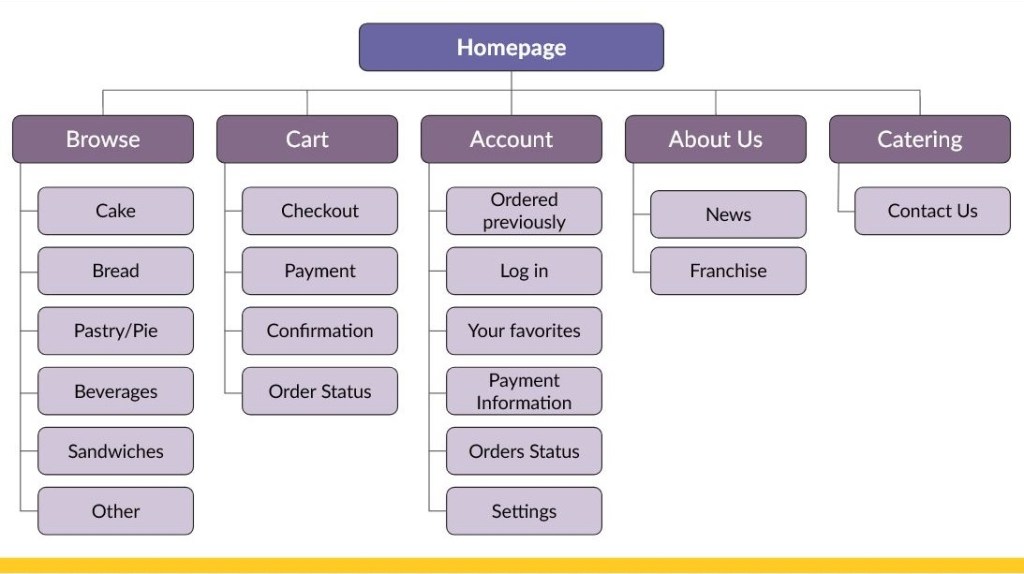 Homepage

Browse
Cake
Bread
Pastry/Pie
Beverages
Sandwiches
Other

Cart
Checkout
Payment
Confirmation
Order Status

Account
Ordered previously
Log in
Your favorites
Payment Information
Orders Status
Settings

About Us
News
Franchise

Catering
Contact Us